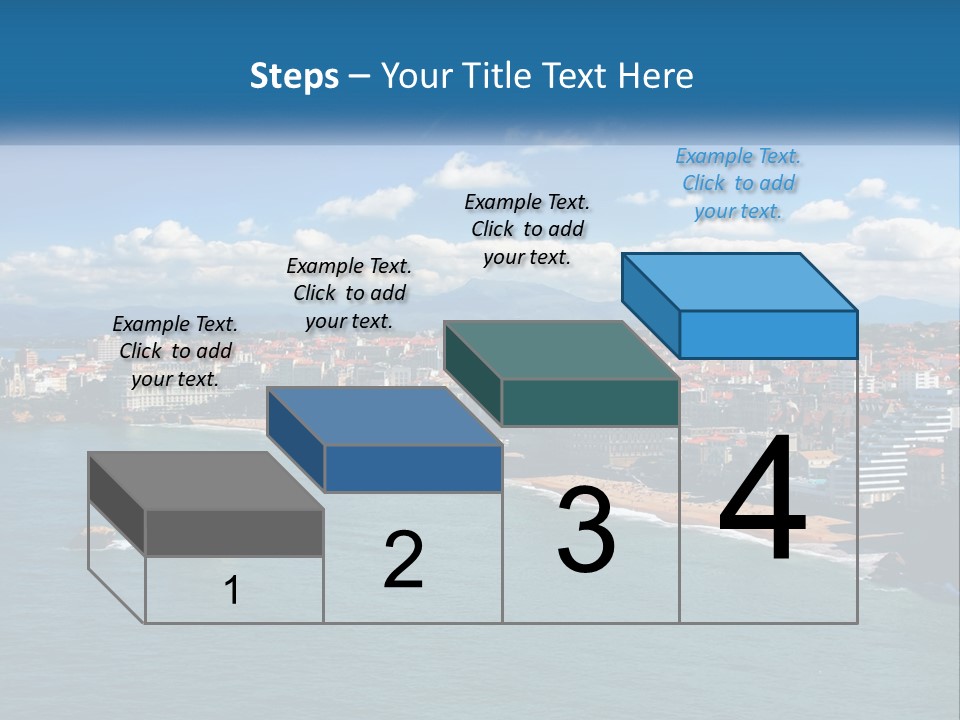 Steps – Your Title Text Here

Example Text. Click to add your text.

Example Text. Click to add your text.

Example Text. Click to add your text.

Example Text. Click to add your text.

1

2

3

4